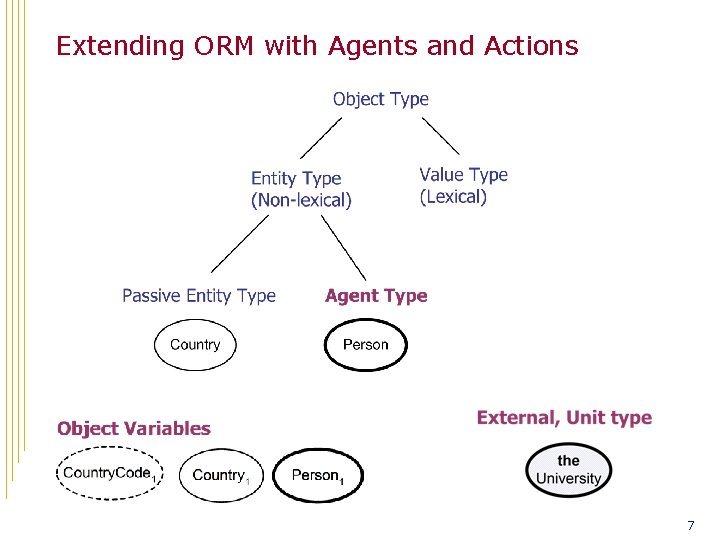 Extending ORM with Agents and Actions

Object Type

Entity Type (Non-lexical)

Value Type (Lexical)

Passive Entity Type

Agent Type

Country

Person

Object Variables

External, Unit type

CountryCode$_1$

Country$_1$

Person$_1$

the University

7